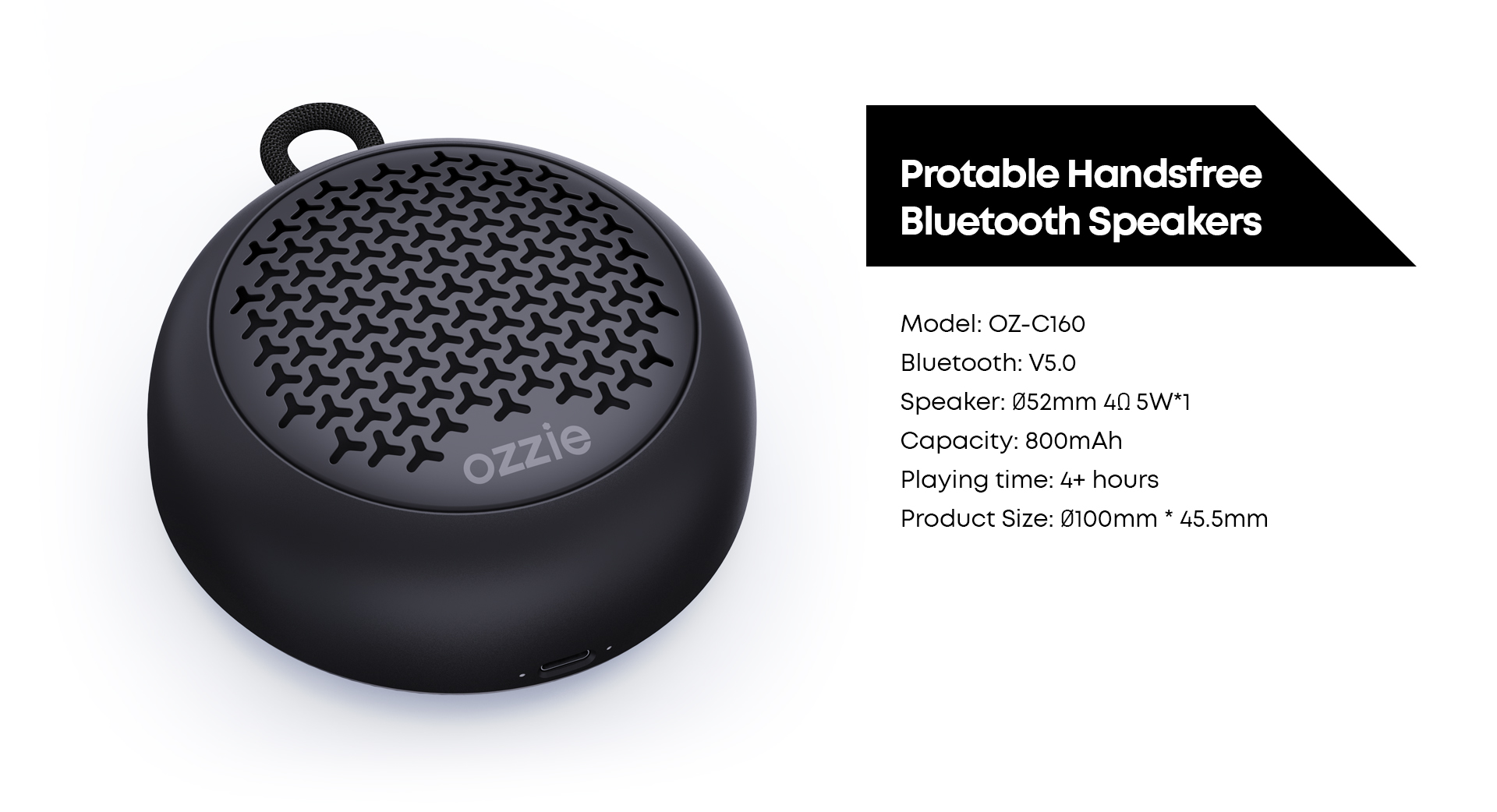 ozzie

Protable Handsfree Bluetooth Speakers

Model: OZ-C160
Bluetooth: V5.0
Speaker: Ø52mm 4Ω 5W*1
Capacity: 800mAh
Playing time: 4+ hours
Product Size: Ø100mm * 45.5mm